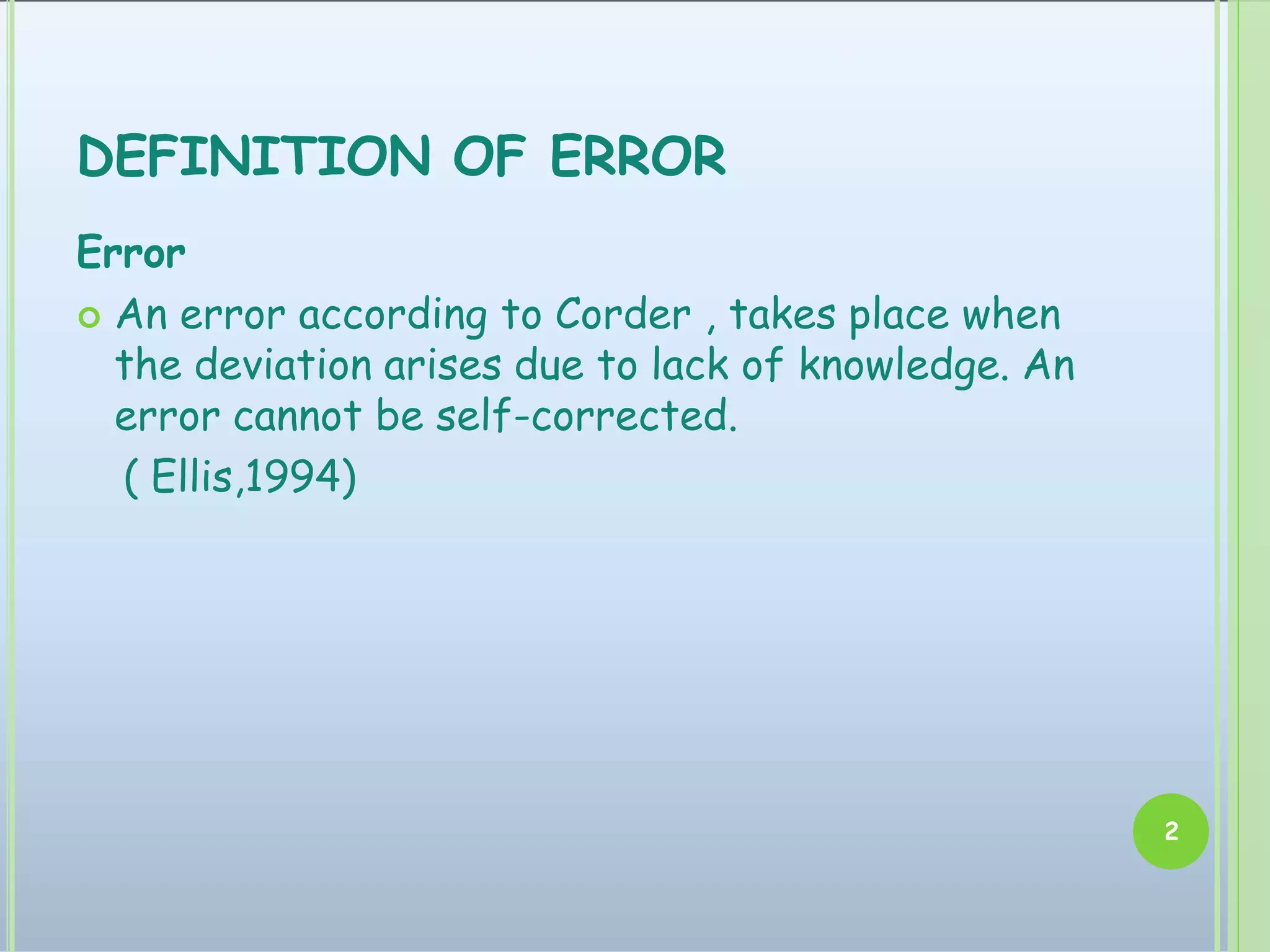 DEFINITION OF ERROR

Error

An error according to Corder , takes place when the deviation arises due to lack of knowledge. An error cannot be self-corrected.
( Ellis,1994)

2